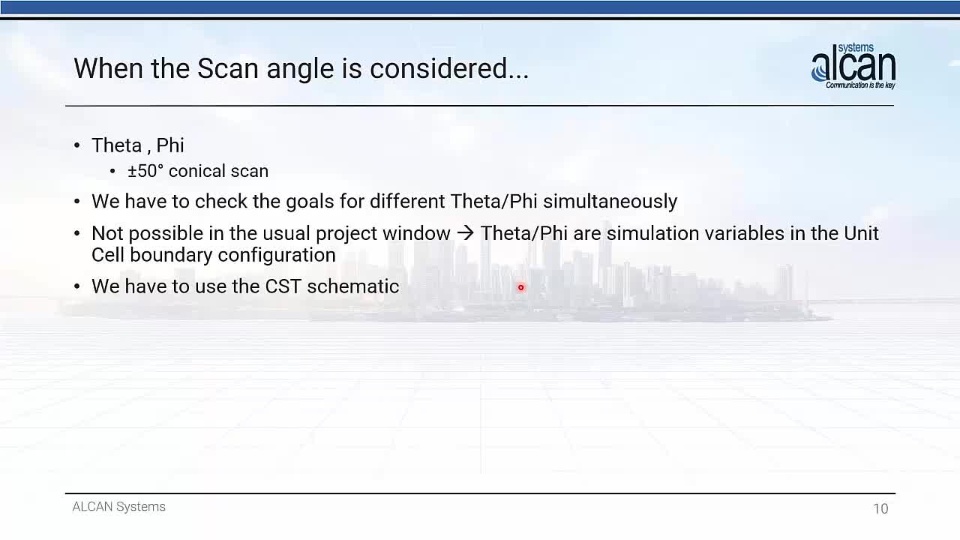 When the Scan angle is considered...

systems
alcan
Communication is the key

• Theta , Phi
  • ±50° conical scan
• We have to check the goals for different Theta/Phi simultaneously
• Not possible in the usual project window → Theta/Phi are simulation variables in the Unit Cell boundary configuration
• We have to use the CST schematic

ALCAN Systems

10